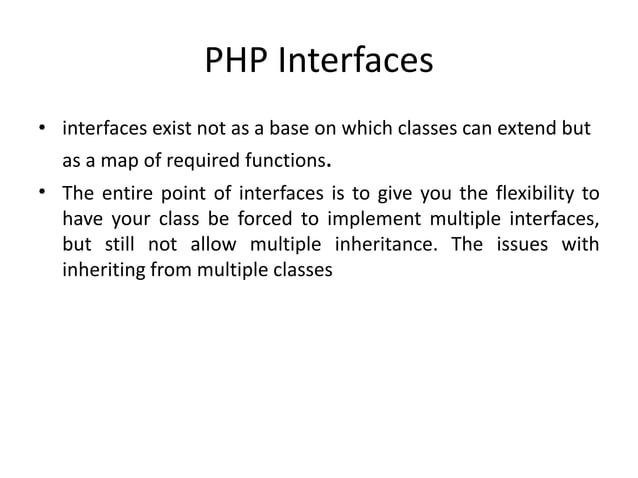 PHP Interfaces

• interfaces exist not as a base on which classes can extend but as a map of required functions.

• The entire point of interfaces is to give you the flexibility to have your class be forced to implement multiple interfaces, but still not allow multiple inheritance. The issues with inheriting from multiple classes